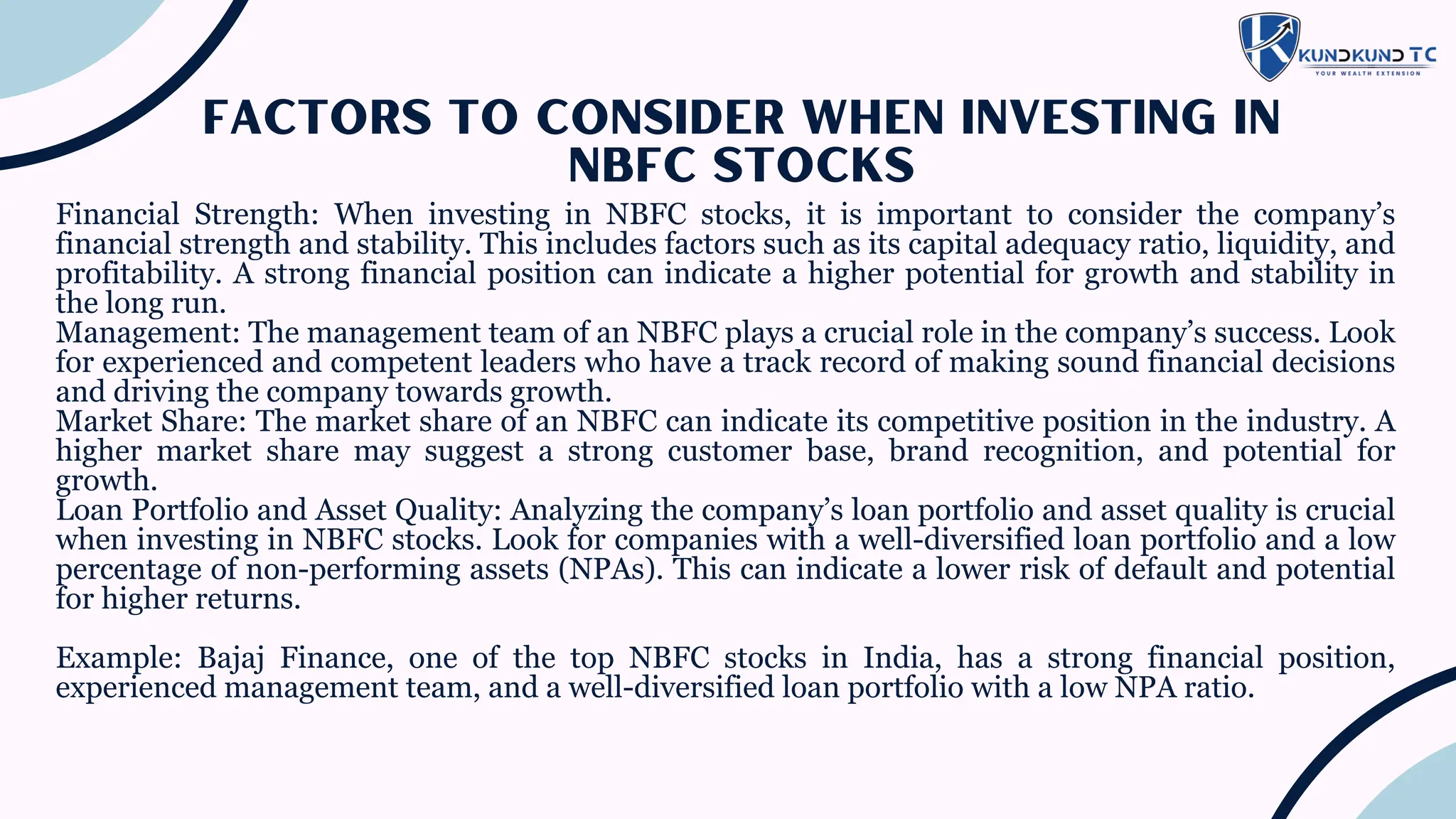 KUNDKUND TC
YOUR WEALTH EXTENSION

FACTORS TO CONSIDER WHEN INVESTING IN NBFC STOCKS

Financial Strength: When investing in NBFC stocks, it is important to consider the company's financial strength and stability. This includes factors such as its capital adequacy ratio, liquidity, and profitability. A strong financial position can indicate a higher potential for growth and stability in the long run.
Management: The management team of an NBFC plays a crucial role in the company's success. Look for experienced and competent leaders who have a track record of making sound financial decisions and driving the company towards growth.
Market Share: The market share of an NBFC can indicate its competitive position in the industry. A higher market share may suggest a strong customer base, brand recognition, and potential for growth.
Loan Portfolio and Asset Quality: Analyzing the company's loan portfolio and asset quality is crucial when investing in NBFC stocks. Look for companies with a well-diversified loan portfolio and a low percentage of non-performing assets (NPAs). This can indicate a lower risk of default and potential for higher returns.

Example: Bajaj Finance, one of the top NBFC stocks in India, has a strong financial position, experienced management team, and a well-diversified loan portfolio with a low NPA ratio.